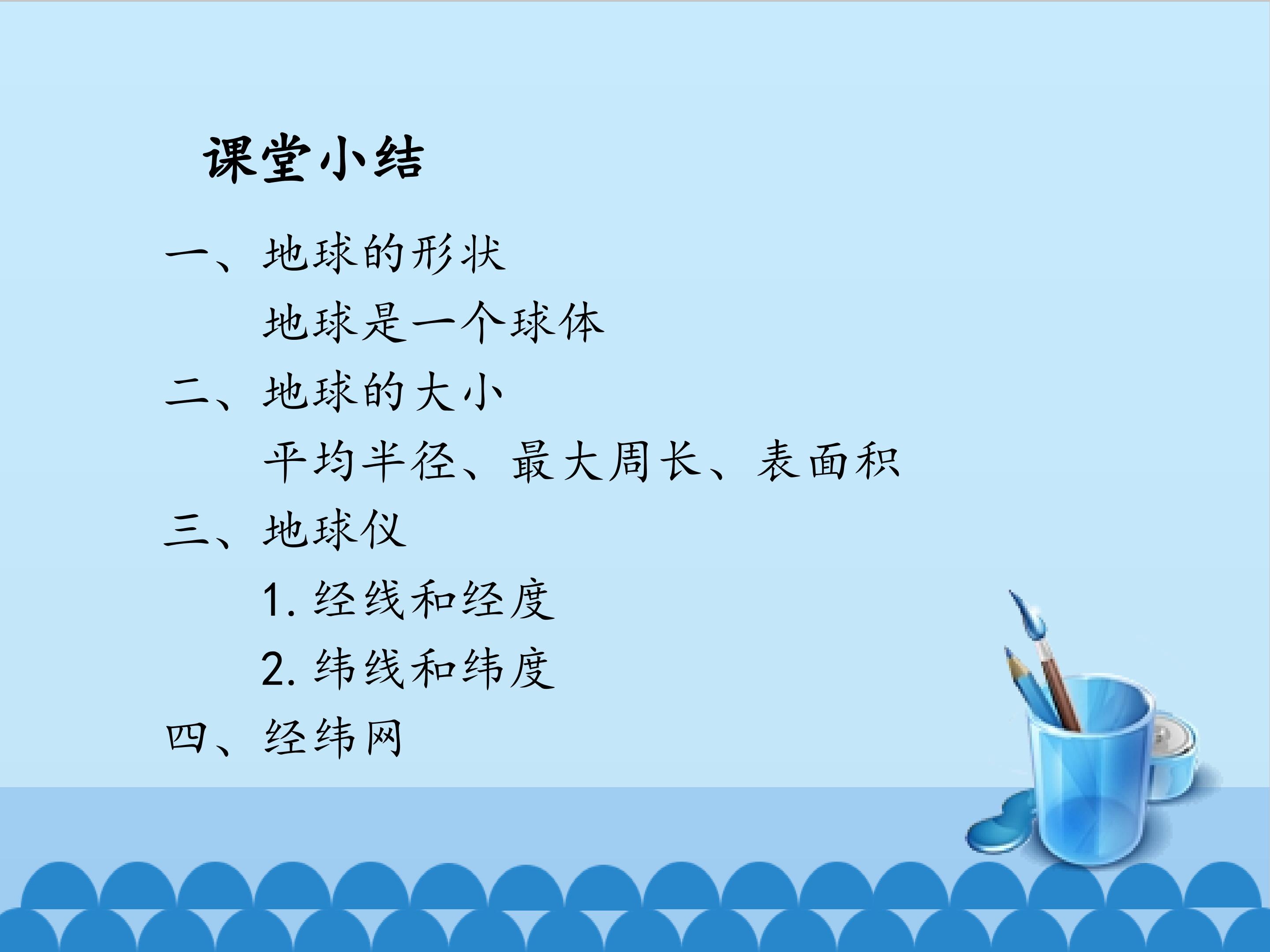 课堂小结

一、地球的形状

地球是一个球体

二、地球的大小

平均半径、最大周长、表面积

三、地球仪

1.经线和经度

2.纬线和纬度

四、经纬网